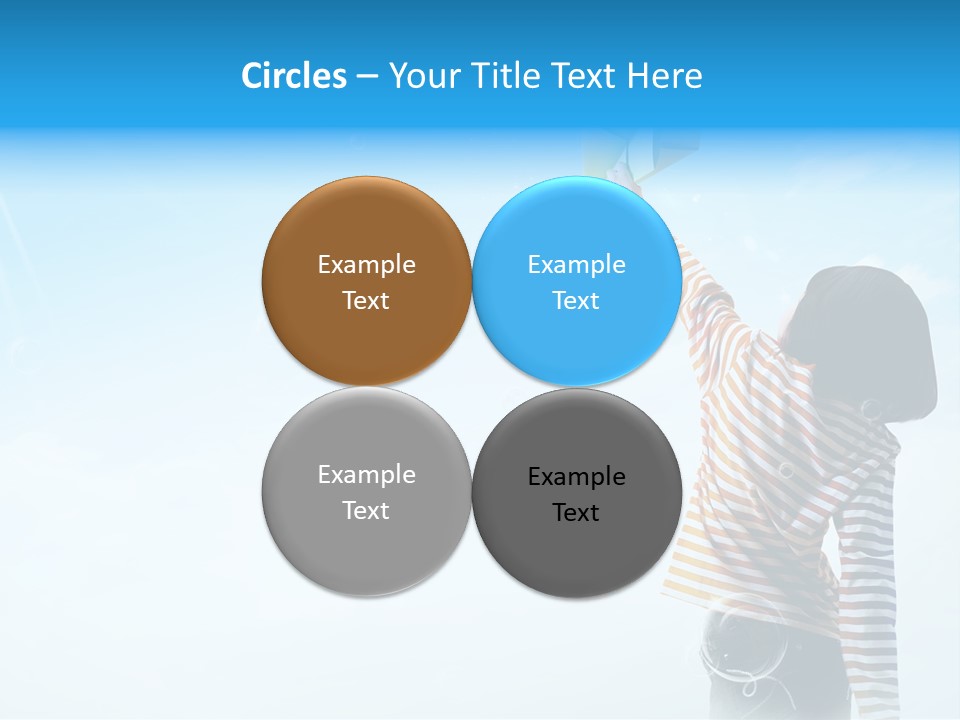 Circles – Your Title Text Here

Example Text

Example Text

Example Text

Example Text